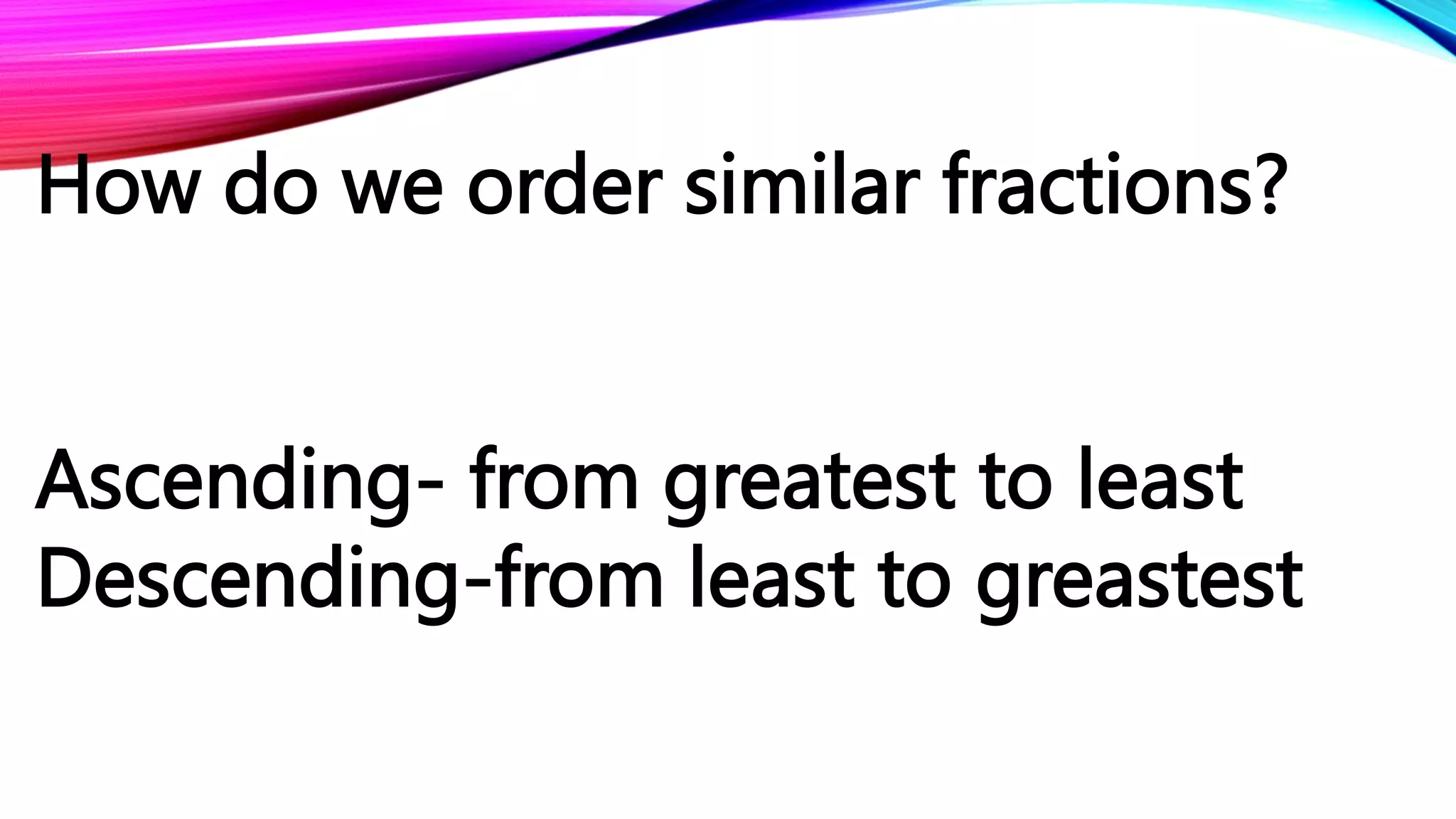 How do we order similar fractions?

Ascending- from greatest to least
Descending-from least to greastest